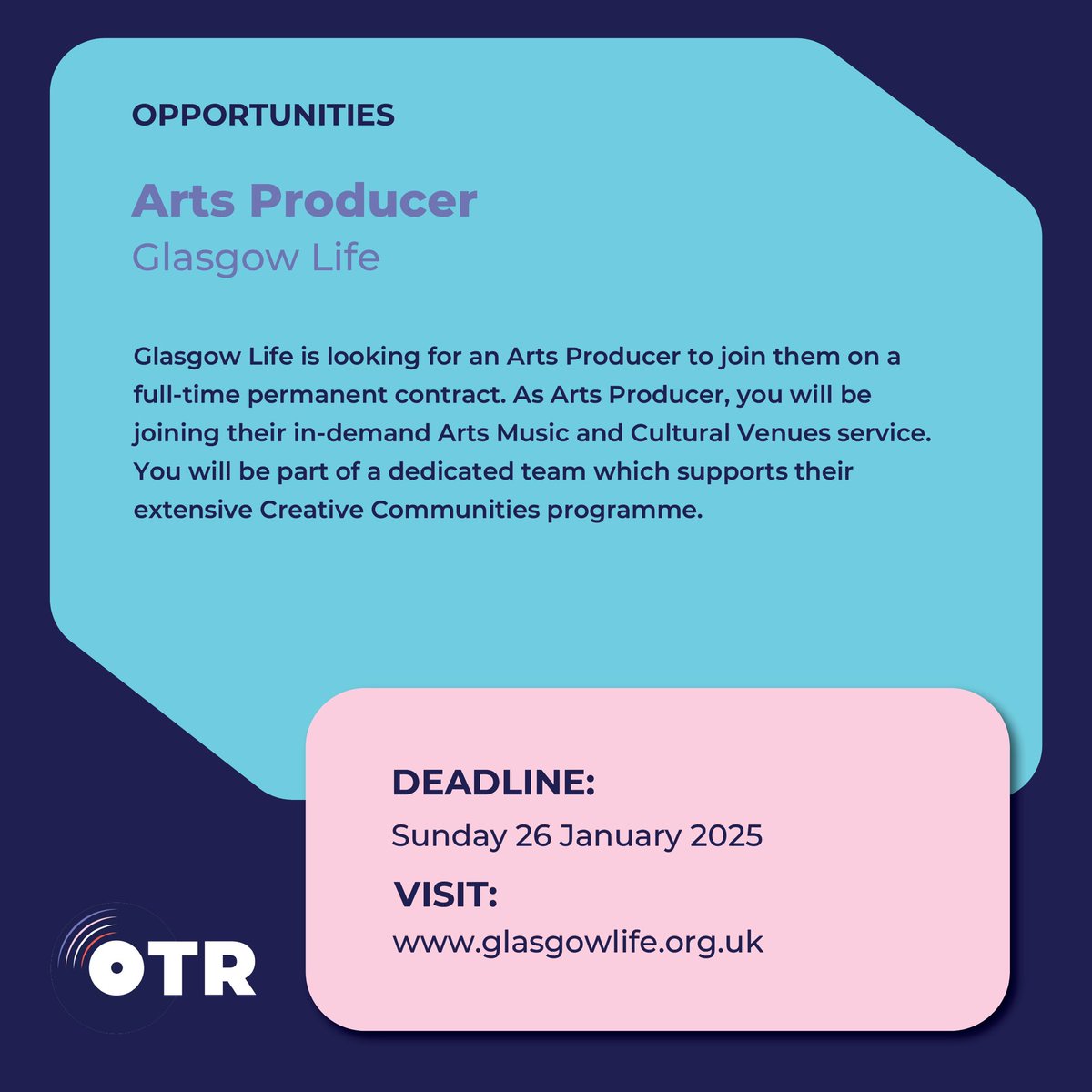 OPPORTUNITIES

Arts Producer
Glasgow Life

Glasgow Life is looking for an Arts Producer to join them on a full-time permanent contract. As Arts Producer, you will be joining their in-demand Arts Music and Cultural Venues service. You will be part of a dedicated team which supports their extensive Creative Communities programme.

DEADLINE:
Sunday 26 January 2025

VISIT:
www.glasgowlife.org.uk

OTR